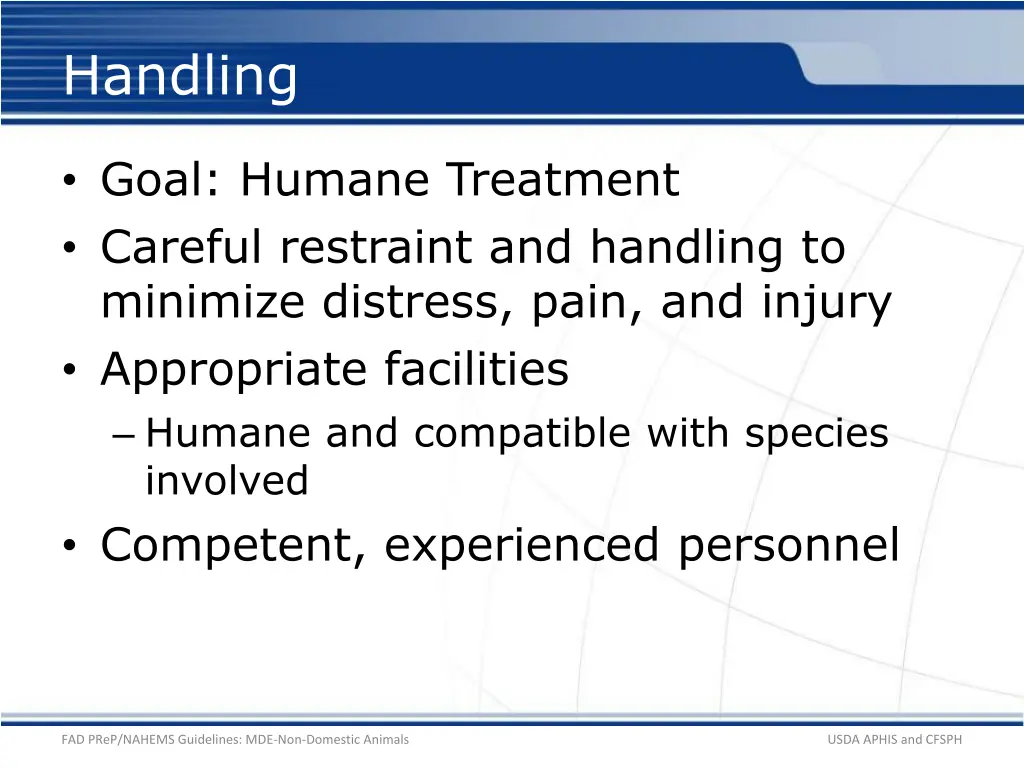 Handling

• Goal: Humane Treatment
• Careful restraint and handling to minimize distress, pain, and injury
• Appropriate facilities
– Humane and compatible with species involved
• Competent, experienced personnel

FAD PReP/NAHEMS Guidelines: MDE-Non-Domestic Animals

USDA APHIS and CFSPH